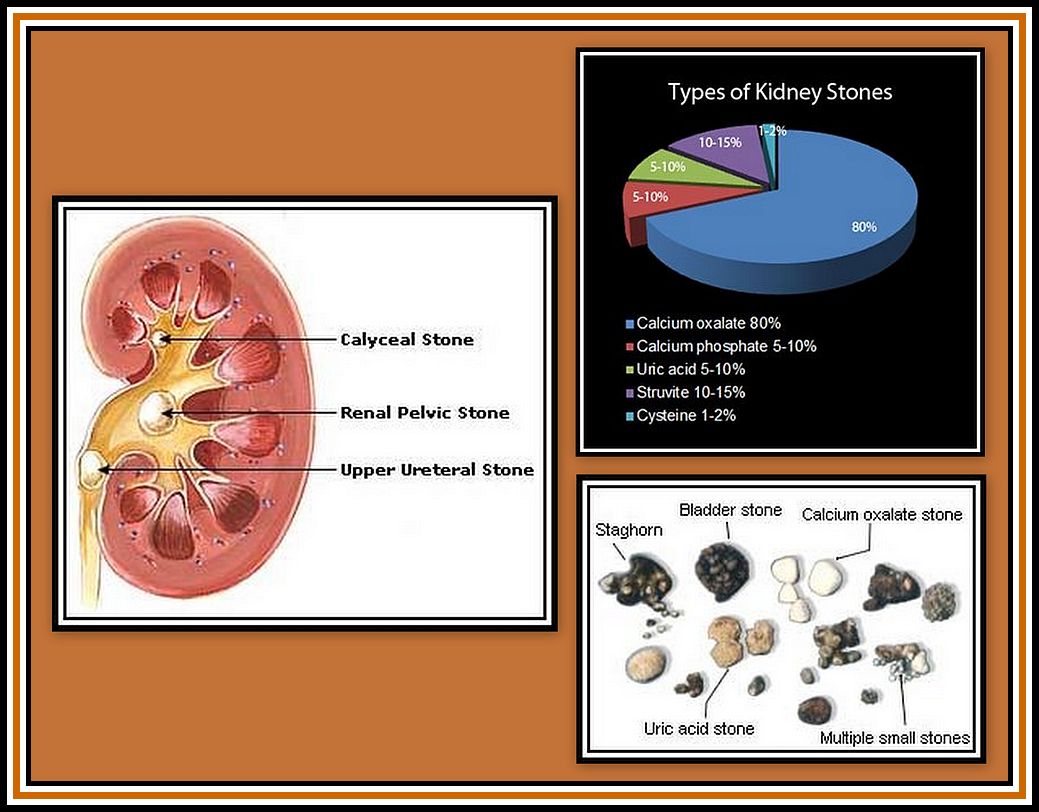 Calyceal Stone
Renal Pelvic Stone
Upper Ureteral Stone

Types of Kidney Stones

1-2%
10-15%
5-10%
5-10%
80%

Calcium oxalate 80%
Calcium phosphate 5-10%
Uric acid 5-10%
Struvite 10-15%
Cysteine 1-2%

Staghorn
Bladder stone
Calcium oxalate stone
Uric acid stone
Multiple small stones